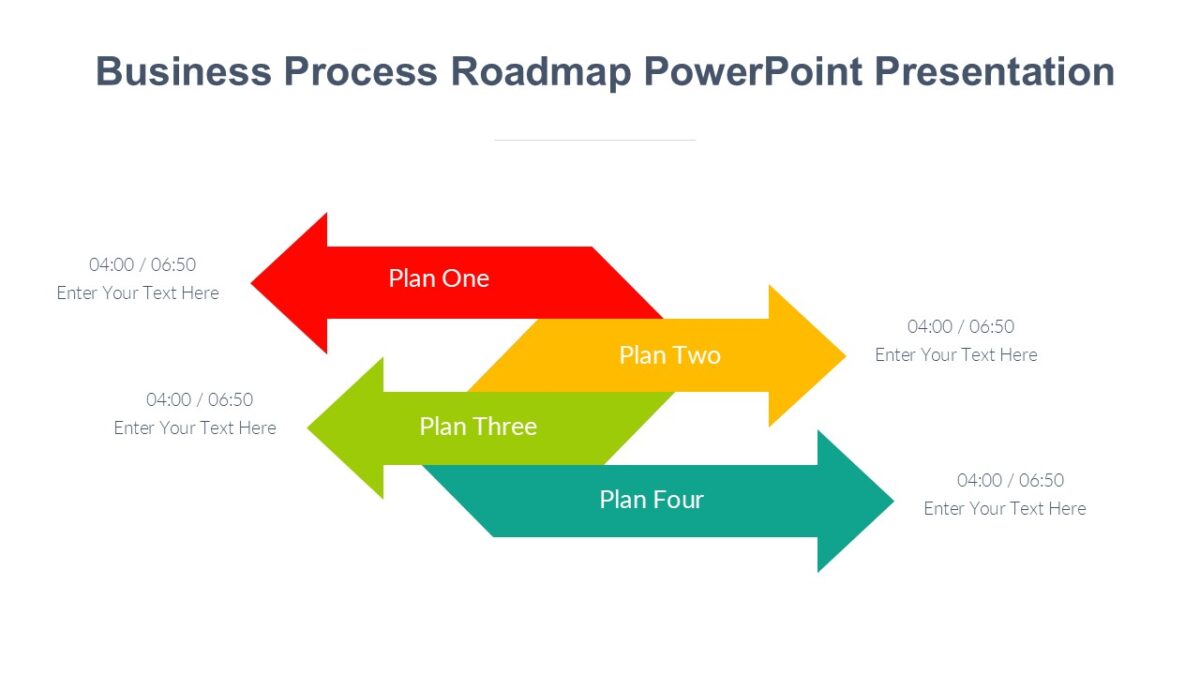 Business Process Roadmap PowerPoint Presentation

04:00 / 06:50
Enter Your Text Here

Plan One

Plan Two

04:00 / 06:50
Enter Your Text Here

04:00 / 06:50
Enter Your Text Here

Plan Three

Plan Four

04:00 / 06:50
Enter Your Text Here